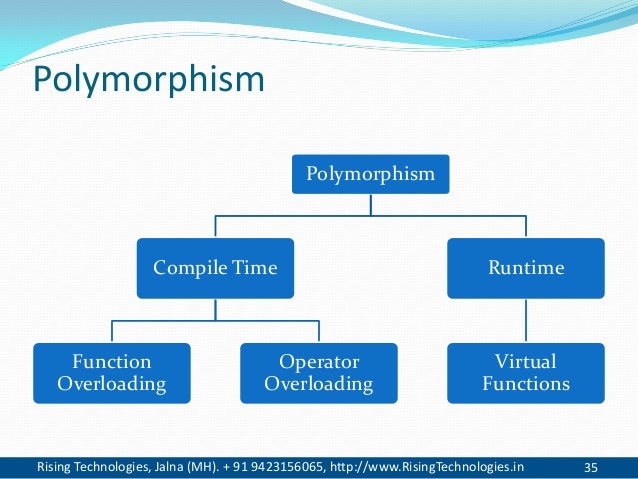 Polymorphism

Polymorphism

Compile Time

Runtime

Function Overloading

Operator Overloading

Virtual Functions

Rising Technologies, Jalna (MH). + 91 9423156065, http://www.RisingTechnologies.in 35